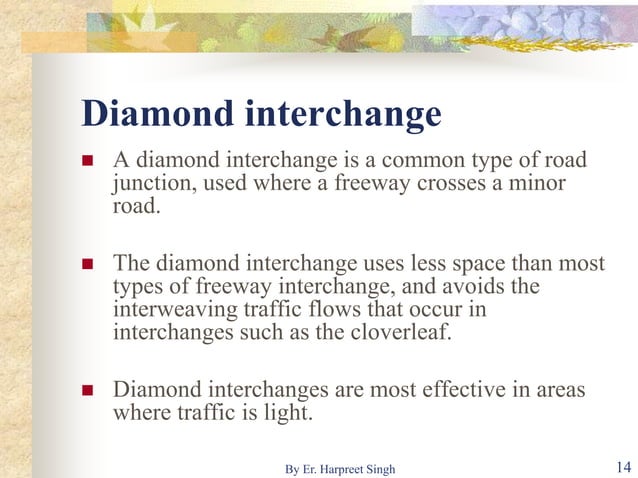 Diamond interchange

- A diamond interchange is a common type of road junction, used where a freeway crosses a minor road.

- The diamond interchange uses less space than most types of freeway interchange, and avoids the interweaving traffic flows that occur in interchanges such as the cloverleaf.

- Diamond interchanges are most effective in areas where traffic is light.

By Er. Harpreet Singh

14